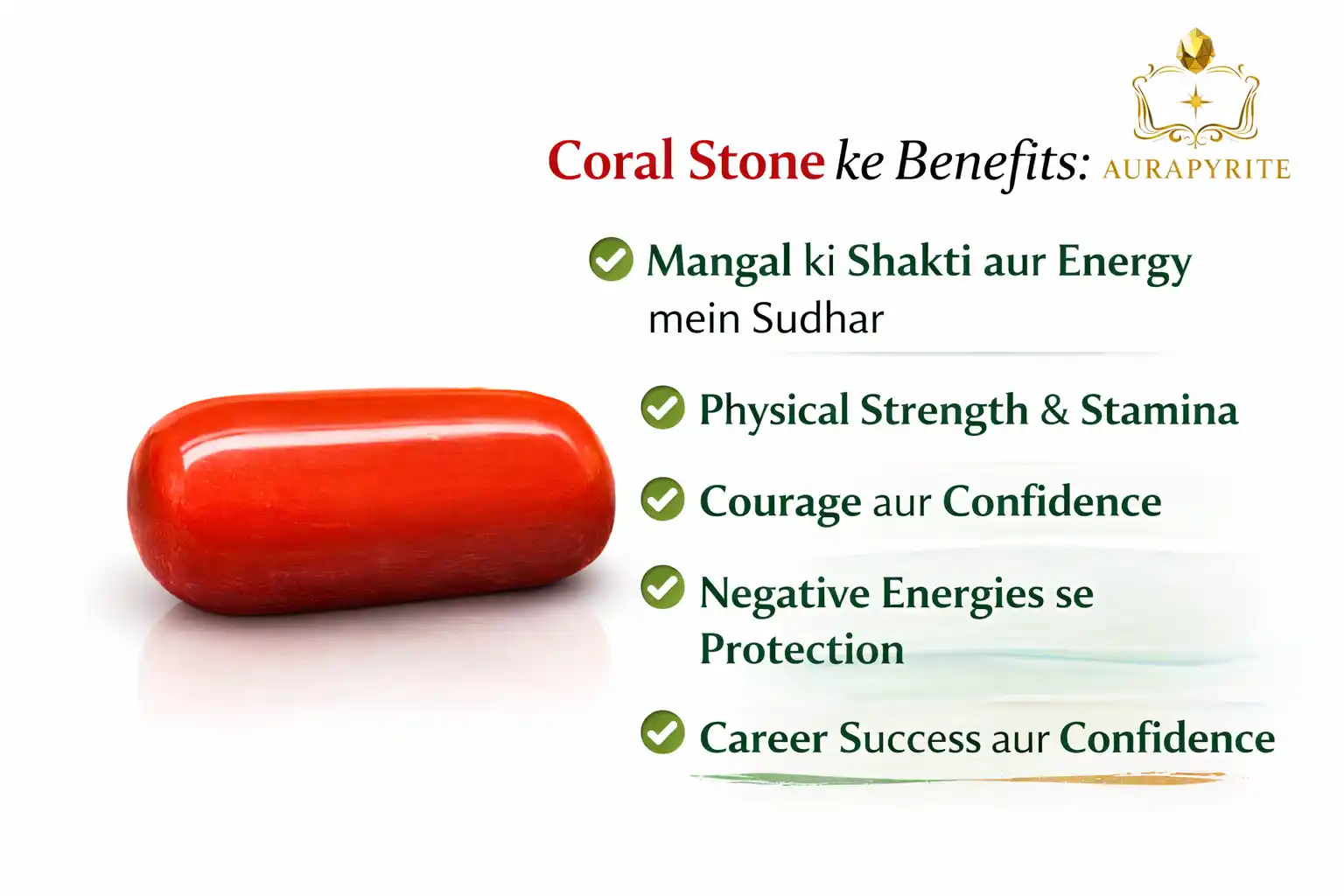 Coral Stone ke Benefits:

AURAPYRITE

Mangal ki Shakti aur Energy mein Sudhar

Physical Strength & Stamina

Courage aur Confidence

Negative Energies se Protection

Career Success aur Confidence